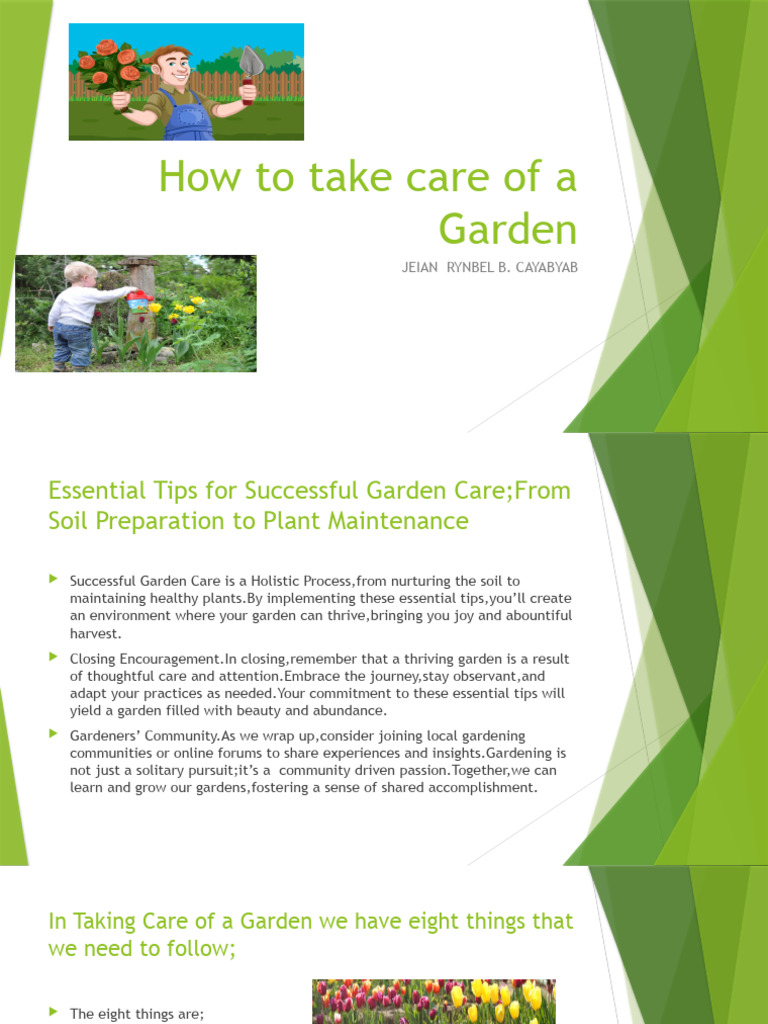 How to take care of a Garden

JEIAN RYNBEL B. CAYABYAB

Essential Tips for Successful Garden Care;From Soil Preparation to Plant Maintenance

Successful Garden Care is a Holistic Process,from nurturing the soil to maintaining healthy plants.By implementing these essential tips,you'll create an environment where your garden can thrive,bringing you joy and abountiful harvest.

Closing Encouragement.In closing,remember that a thriving garden is a result of thoughtful care and attention.Embrace the journey,stay observant,and adapt your practices as needed.Your commitment to these essential tips will yield a garden filled with beauty and abundance.

Gardeners' Community.As we wrap up,consider joining local gardening communities or online forums to share experiences and insights.Gardening is not just a solitary pursuit;it's a community driven passion.Together,we can learn and grow our gardens,fostering a sense of shared accomplishment.

In Taking Care of a Garden we have eight things that we need to follow;

The eight things are;